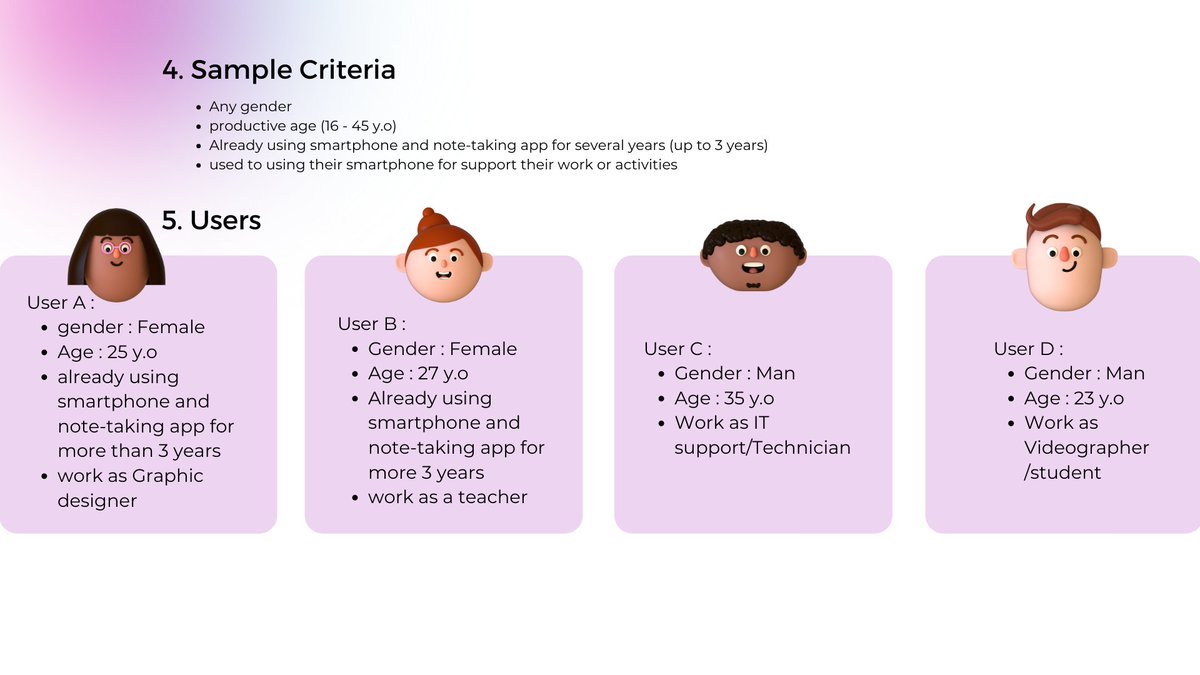 4. Sample Criteria

- Any gender
- productive age (16 - 45 y.o)
- Already using smartphone and note-taking app for several years (up to 3 years)
- used to using their smartphone for support their work or activities

5. Users

User A :
- gender : Female
- Age : 25 y.o
- already using smartphone and note-taking app for more than 3 years
- work as Graphic designer

User B :
- Gender : Female
- Age : 27 y.o
- Already using smartphone and note-taking app for more 3 years
- work as a teacher

User C :
- Gender : Man
- Age : 35 y.o
- Work as IT support/Technician

User D :
- Gender : Man
- Age : 23 y.o
- Work as Videographer /student